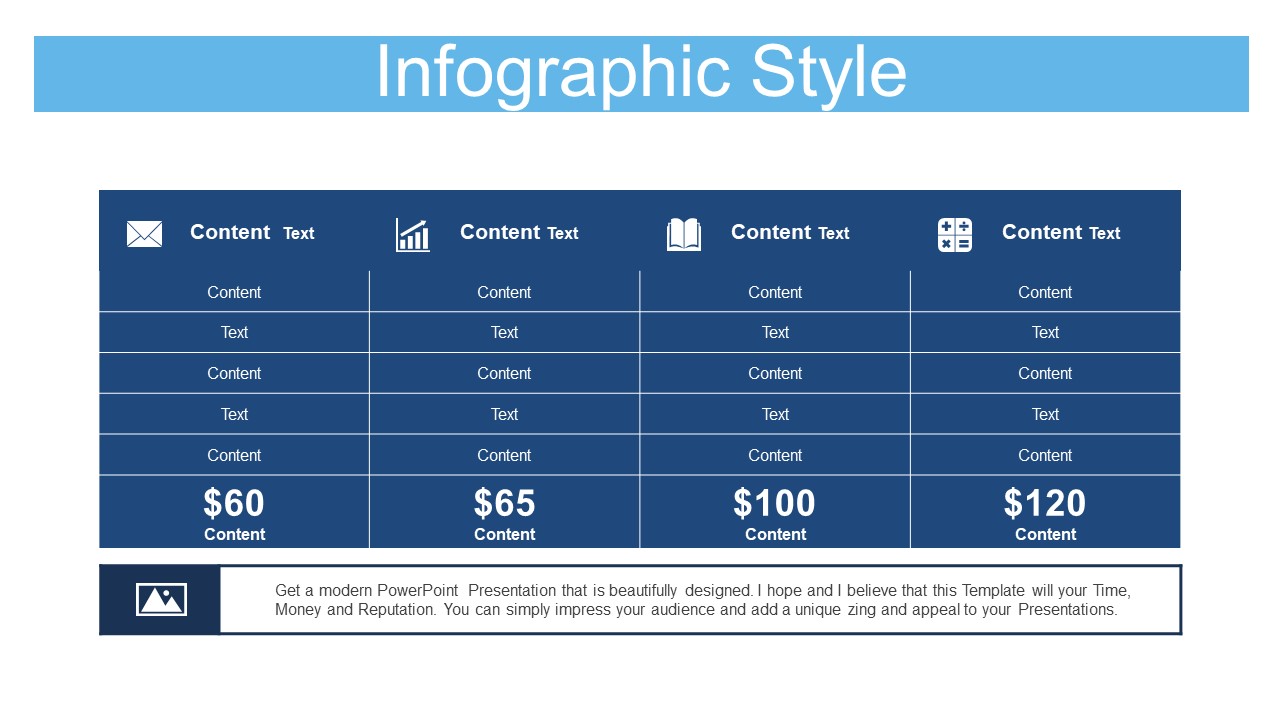 Infographic Style

| Content Text | Content Text | Content Text | Content Text |
|---|---|---|---|
| Content | Content | Content | Content |
| Text | Text | Text | Text |
| Content | Content | Content | Content |
| Text | Text | Text | Text |
| Content | Content | Content | Content |
| \$60 Content | \$65 Content | \$100 Content | \$120 Content |

Get a modern PowerPoint Presentation that is beautifully designed. I hope and I believe that this Template will your Time, Money and Reputation. You can simply impress your audience and add a unique zing and appeal to your Presentations.